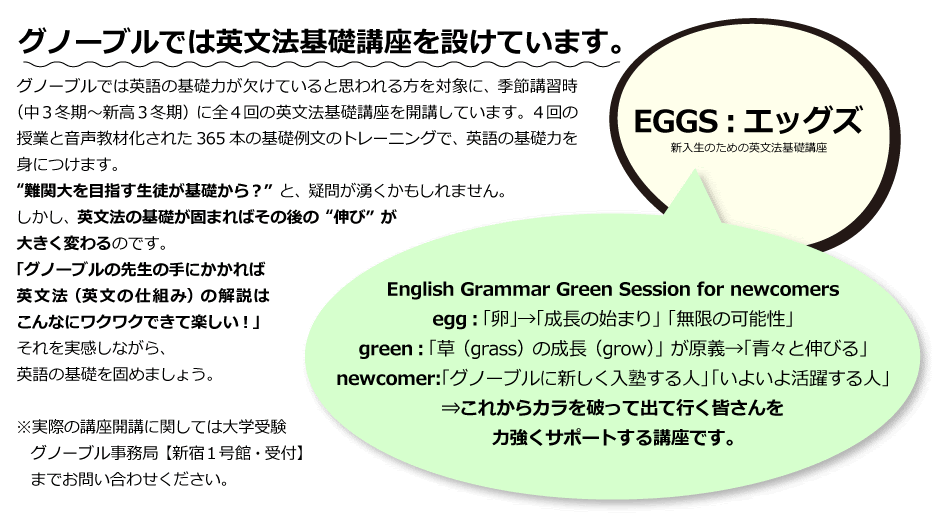 グノーブルでは英文法基礎講座を設けています。

グノーブルでは英語の基礎力が欠けていると思われる方を対象に、季節講習時（中３冬期～新高３冬期）に全４回の英文法基礎講座を開講しています。４回の授業と音声教材化された 365 本の基礎例文のトレーニングで、英語の基礎力を身につけます。

“難関大を目指す生徒が基礎から？” と、疑問が湧くかもしれません。

しかし、英文法の基礎が固まればその後の “伸び” が大きく変わるのです。

「グノーブルの先生の手にかかれば英文法（英文の仕組み）の解説はこんなにワクワクできて楽しい！」

それを実感しながら、英語の基礎を固めましょう。

※実際の講座開講に関しては大学受験グノーブル事務局【新宿１号館・受付】までお問い合わせください。

EGGS : エッグズ
新入生のための英文法基礎講座

English Grammar Green Session for newcomers
egg :「卵」→「成長の始まり」「無限の可能性」
green :「草（grass）の成長（grow）」が原義→「青々と伸びる」
newcomer:「グノーブルに新しく入塾する人」「いよいよ活躍する人」
⇒これからカラを破って出て行く皆さんを力強くサポートする講座です。